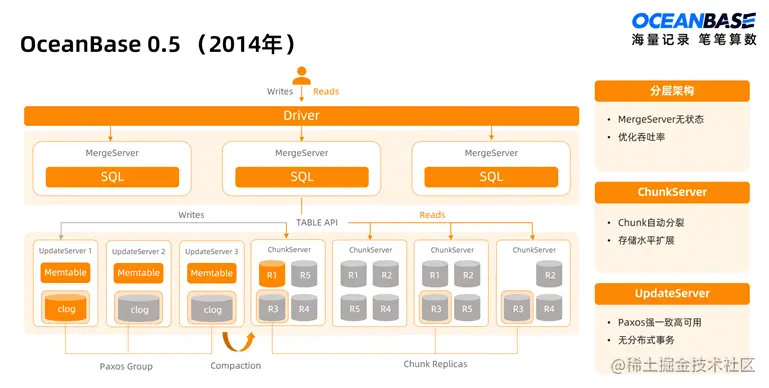 OceanBase 0.5 （2014年）

OCEANBASE
海量记录 笔笔算数

Writes Reads

Driver

MergeServer
SQL

MergeServer
SQL

MergeServer
SQL

Writes
TABLE API
Reads

UpdateServer 1
Memtable
clog

UpdateServer 2
Memtable
clog

UpdateServer 3
Memtable
clog

ChunkServer
R1 R5
R3 R4

ChunkServer
R1 R2
R5 R4

ChunkServer
R1 R2
R3 R5

ChunkServer
R2
R3 R4

Paxos Group
Compaction
Chunk Replicas

分层架构
• MergeServer无状态
• 优化吞吐率

ChunkServer
• Chunk自动分裂
• 存储水平扩展

UpdateServer
• Paxos强一致高可用
• 无分布式事务

@稀土掘金技术社区